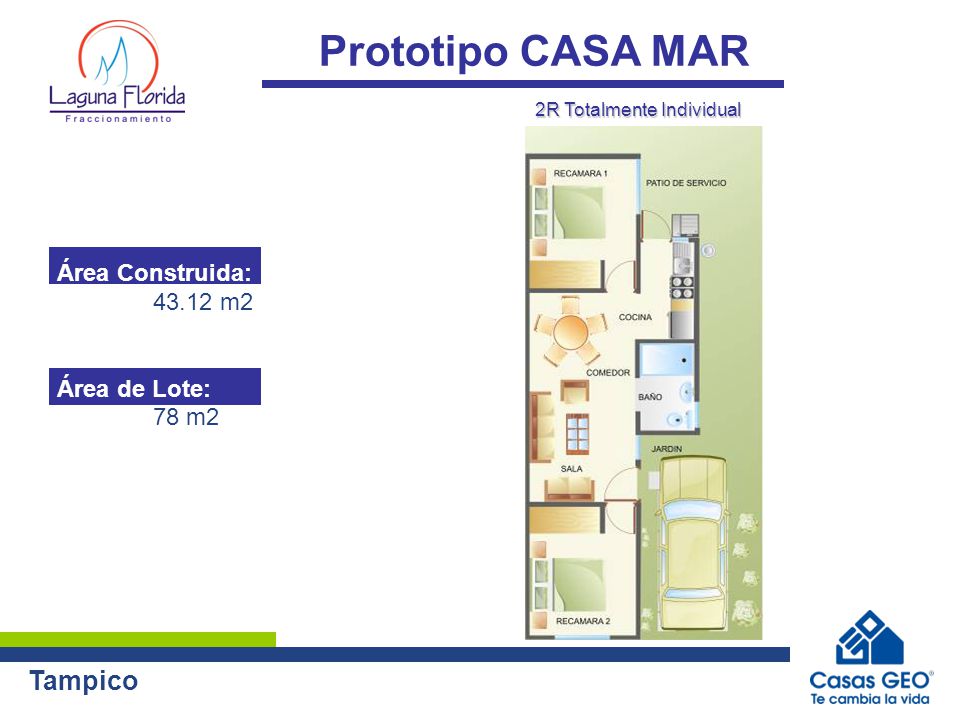 Laguna Florida
Fraccionamiento

Prototipo CASA MAR

2R Totalmente Individual

Área Construida:
43.12 m2

Área de Lote:
78 m2

RECAMARA 1
PATIO DE SERVICIO
COCINA
COMEDOR
BAÑO
JARDIN
SALA
RECAMARA 2

Tampico

Casas GEO®
Te cambia la vida